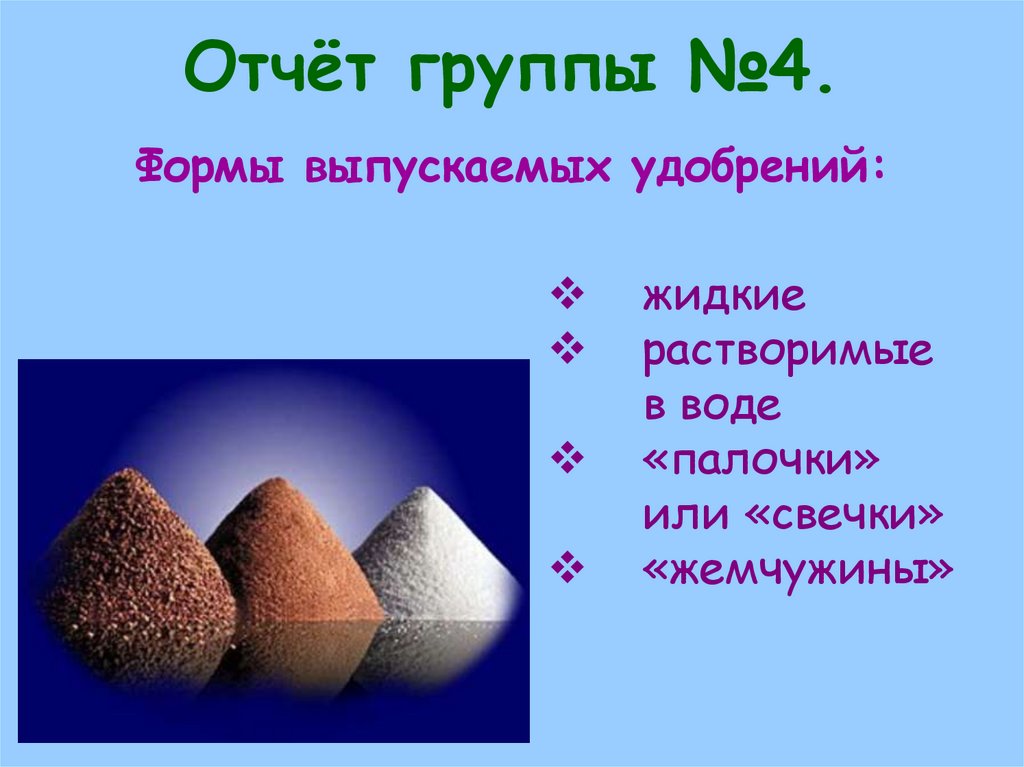 Отчёт группы №4.

Формы выпускаемых удобрений:

❖ жидкие
❖ растворимые в воде
❖ «палочки» или «свечки»
❖ «жемчужины»